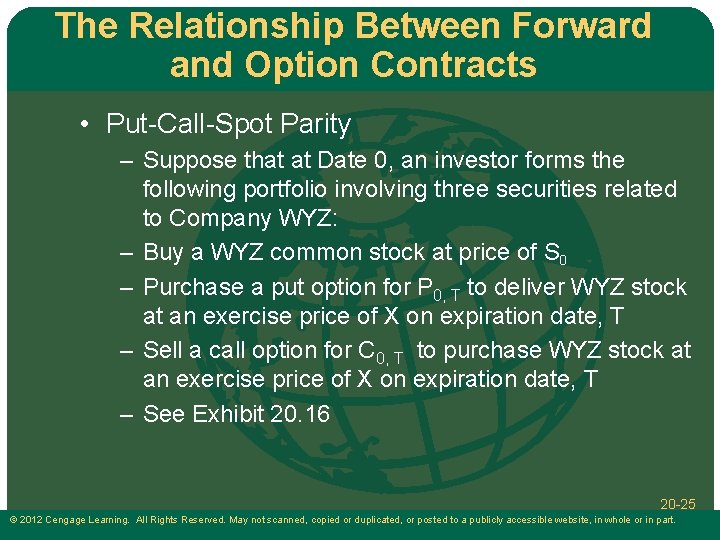 The Relationship Between Forward and Option Contracts

• Put-Call-Spot Parity
– Suppose that at Date 0, an investor forms the following portfolio involving three securities related to Company WYZ:
– Buy a WYZ common stock at price of $S_0$
– Purchase a put option for $P_{0,T}$ to deliver WYZ stock at an exercise price of X on expiration date, T
– Sell a call option for $C_{0,T}$ to purchase WYZ stock at an exercise price of X on expiration date, T
– See Exhibit 20.16

20-25

© 2012 Cengage Learning. All Rights Reserved. May not scanned, copied or duplicated, or posted to a publicly accessible website, in whole or in part.